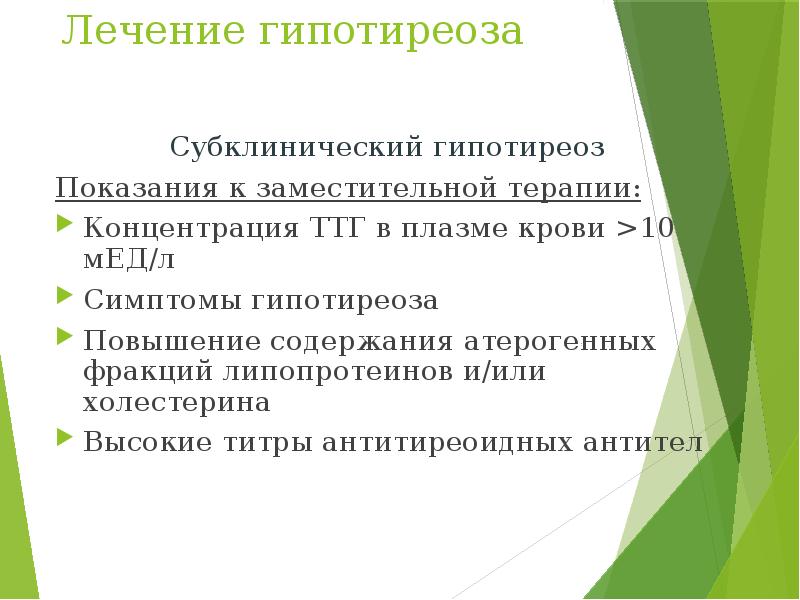 Лечение гипотиреоза

Субклинический гипотиреоз

Показания к заместительной терапии:

Концентрация ТТГ в плазме крови >10 мЕД/л

Симптомы гипотиреоза

Повышение содержания атерогенных фракций липопротеинов и/или холестерина

Высокие титры антитиреоидных антител